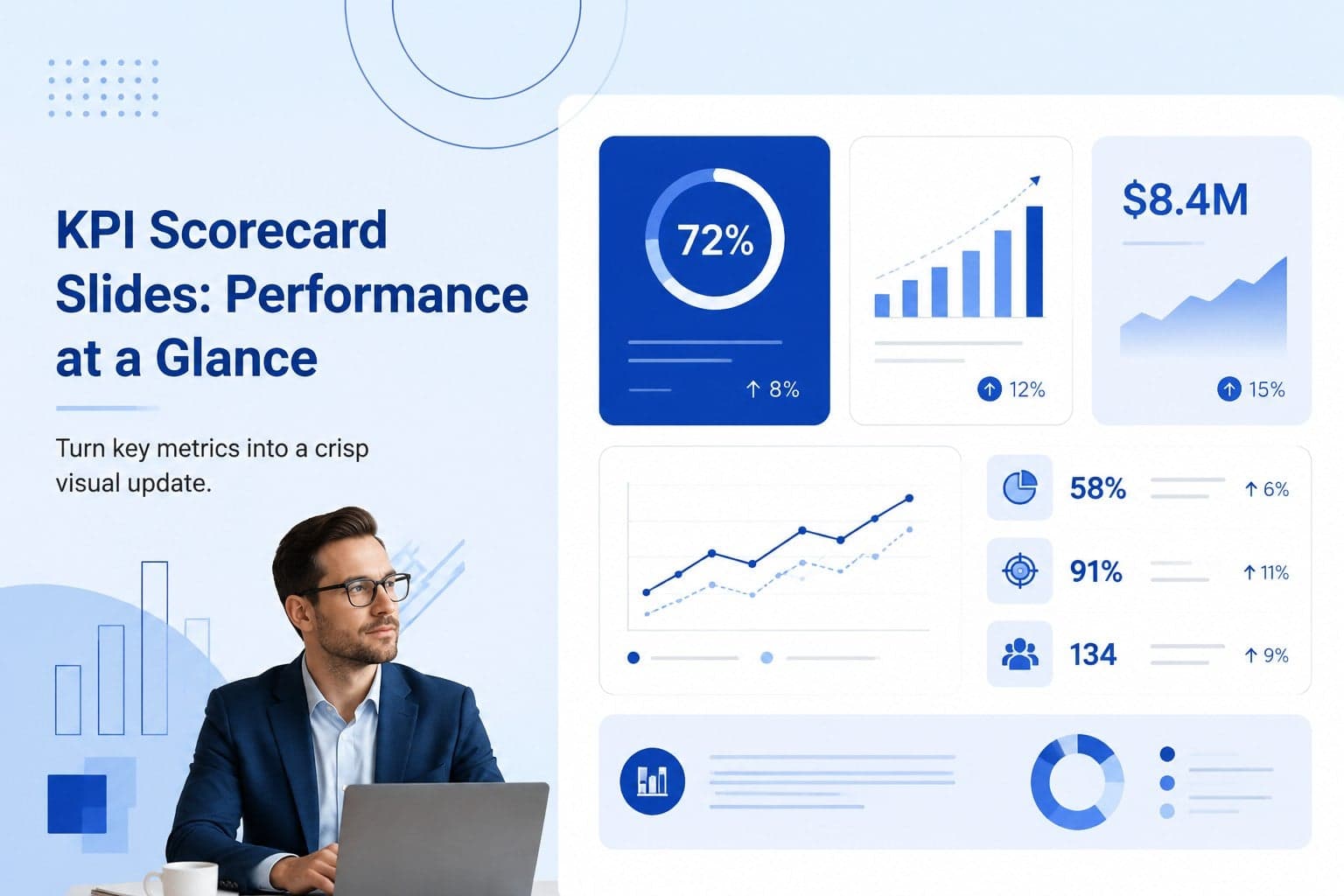 KPI Scorecard Slides: Performance at a Glance

Turn key metrics into a crisp visual update.

72%

↑ 8%

↑ 12%

$8.4M

↑ 15%

58%

↑ 6%

91%

↑ 11%

134

↑ 9%